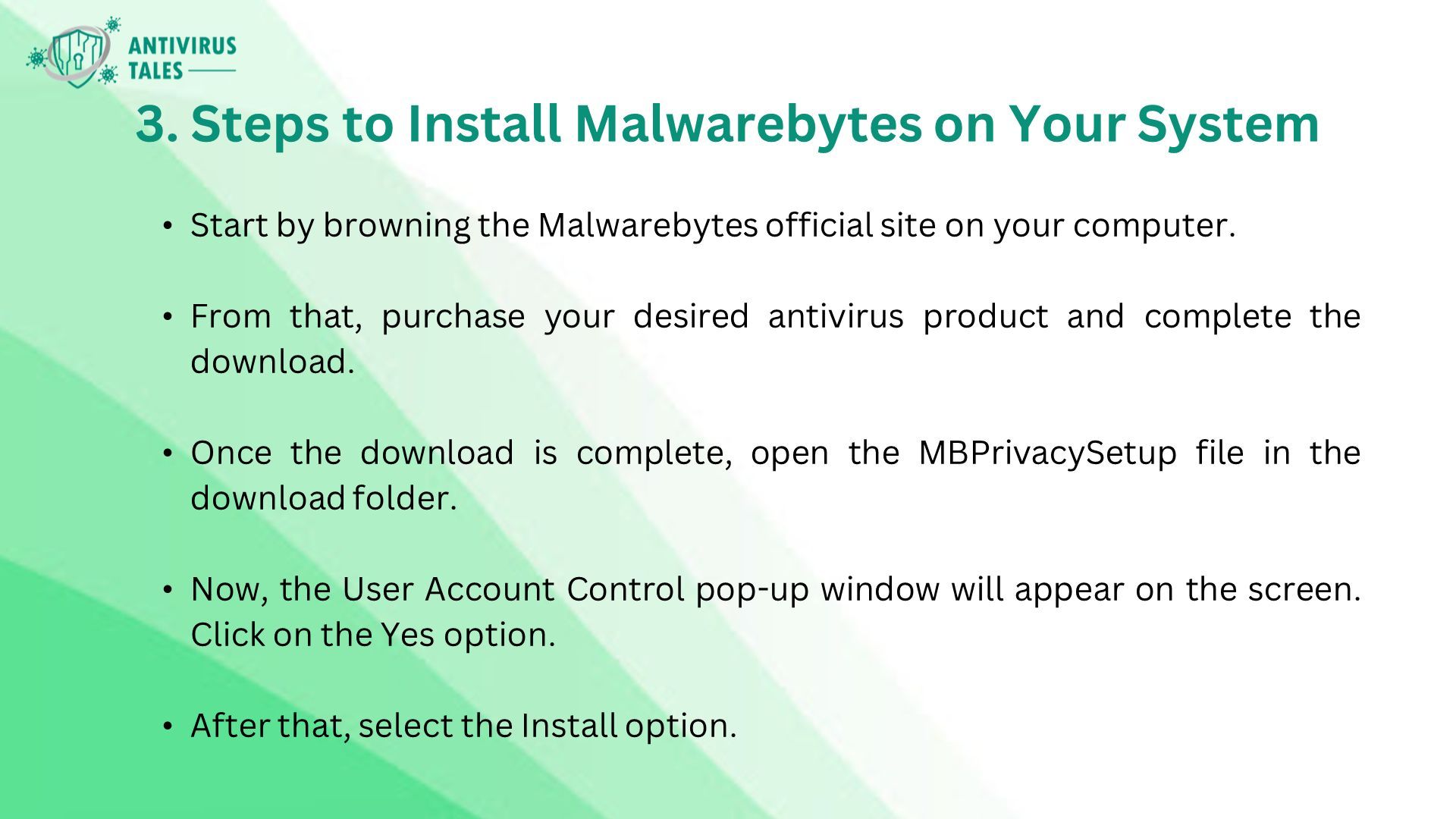 ANTIVIRUS TALES

3. Steps to Install Malwarebytes on Your System

• Start by browning the Malwarebytes official site on your computer.

• From that, purchase your desired antivirus product and complete the download.

• Once the download is complete, open the MBPrivacySetup file in the download folder.

• Now, the User Account Control pop-up window will appear on the screen. Click on the Yes option.

• After that, select the Install option.